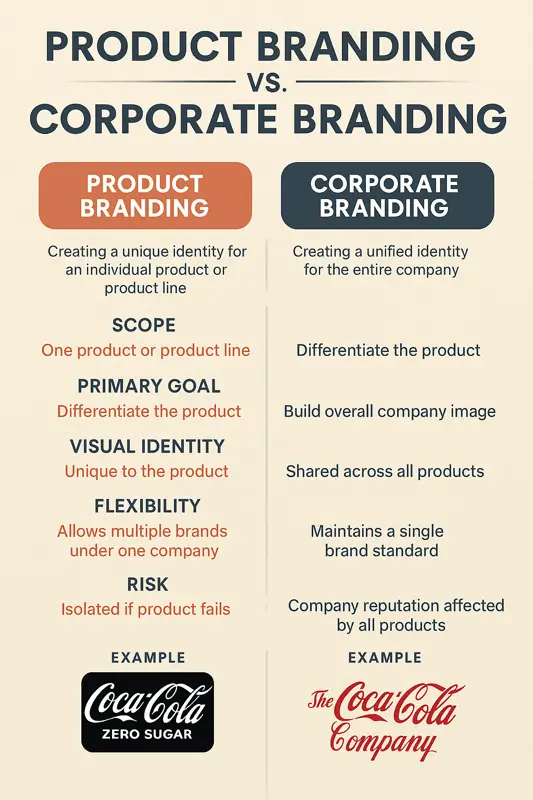 PRODUCT BRANDING
VS.
CORPORATE BRANDING

PRODUCT BRANDING

Creating a unique identity for an individual product or product line

SCOPE
One product or product line

PRIMARY GOAL
Differentiate the product

VISUAL IDENTITY
Unique to the product

FLEXIBILITY
Allows multiple brands under one company

RISK
Isolated if product fails

EXAMPLE
Coca-Cola
ZERO SUGAR

CORPORATE BRANDING

Creating a unified identity for the entire company

Differentiate the product

Build overall company image

Shared across all products

Maintains a single brand standard

Company reputation affected by all products

EXAMPLE
The Coca-Cola Company